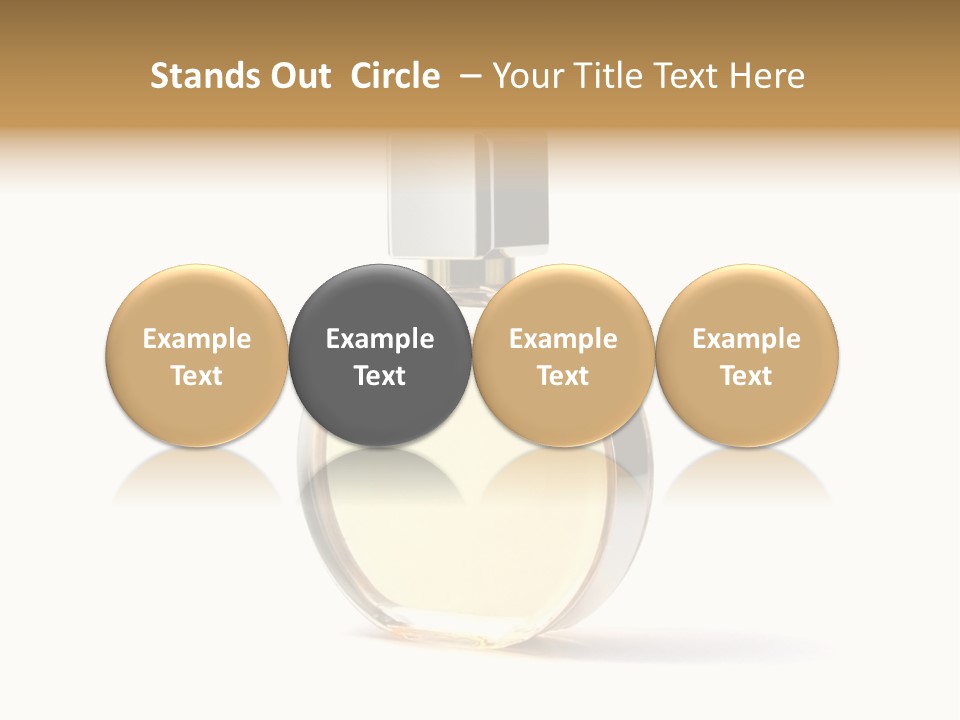 Stands Out Circle – Your Title Text Here

Example Text

Example Text

Example Text

Example Text